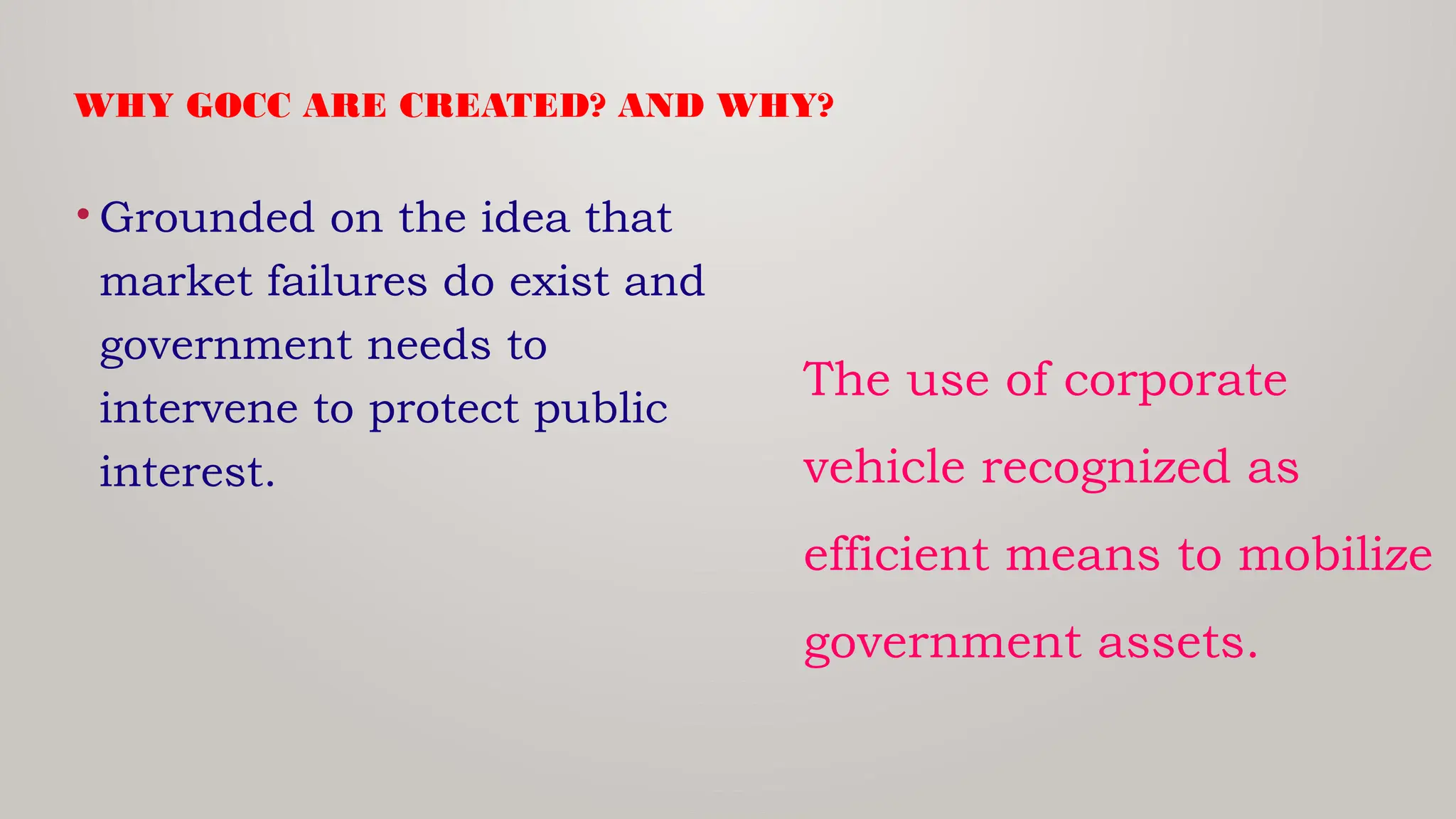 WHY GOCC ARE CREATED? AND WHY?

• Grounded on the idea that market failures do exist and government needs to intervene to protect public interest.

The use of corporate vehicle recognized as efficient means to mobilize government assets.